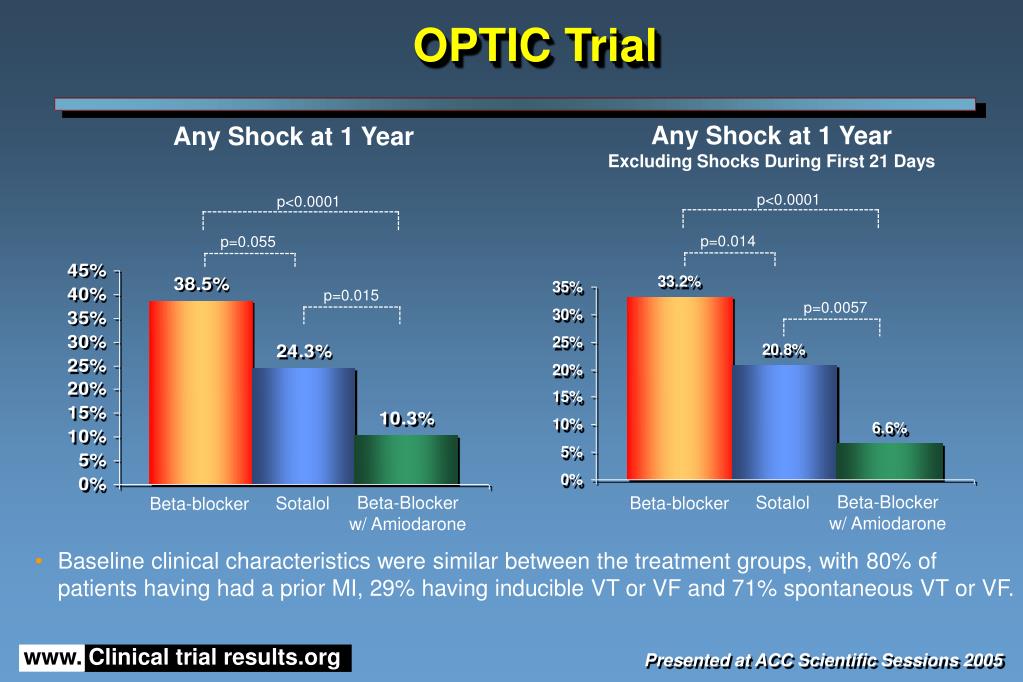 OPTIC Trial

Any Shock at 1 Year

p<0.0001

p=0.055

p=0.015

45%
40%
35%
30%
25%
20%
15%
10%
5%
0%

38.5%

24.3%

10.3%

Beta-blocker Sotalol Beta-Blocker w/ Amiodarone

Any Shock at 1 Year
Excluding Shocks During First 21 Days

p<0.0001

p=0.014

p=0.0057

35%
30%
25%
20%
15%
10%
5%
0%

33.2%

20.8%

6.6%

Beta-blocker Sotalol Beta-Blocker w/ Amiodarone

• Baseline clinical characteristics were similar between the treatment groups, with 80% of patients having had a prior MI, 29% having inducible VT or VF and 71% spontaneous VT or VF.

www. Clinical trial results.org

Presented at ACC Scientific Sessions 2005